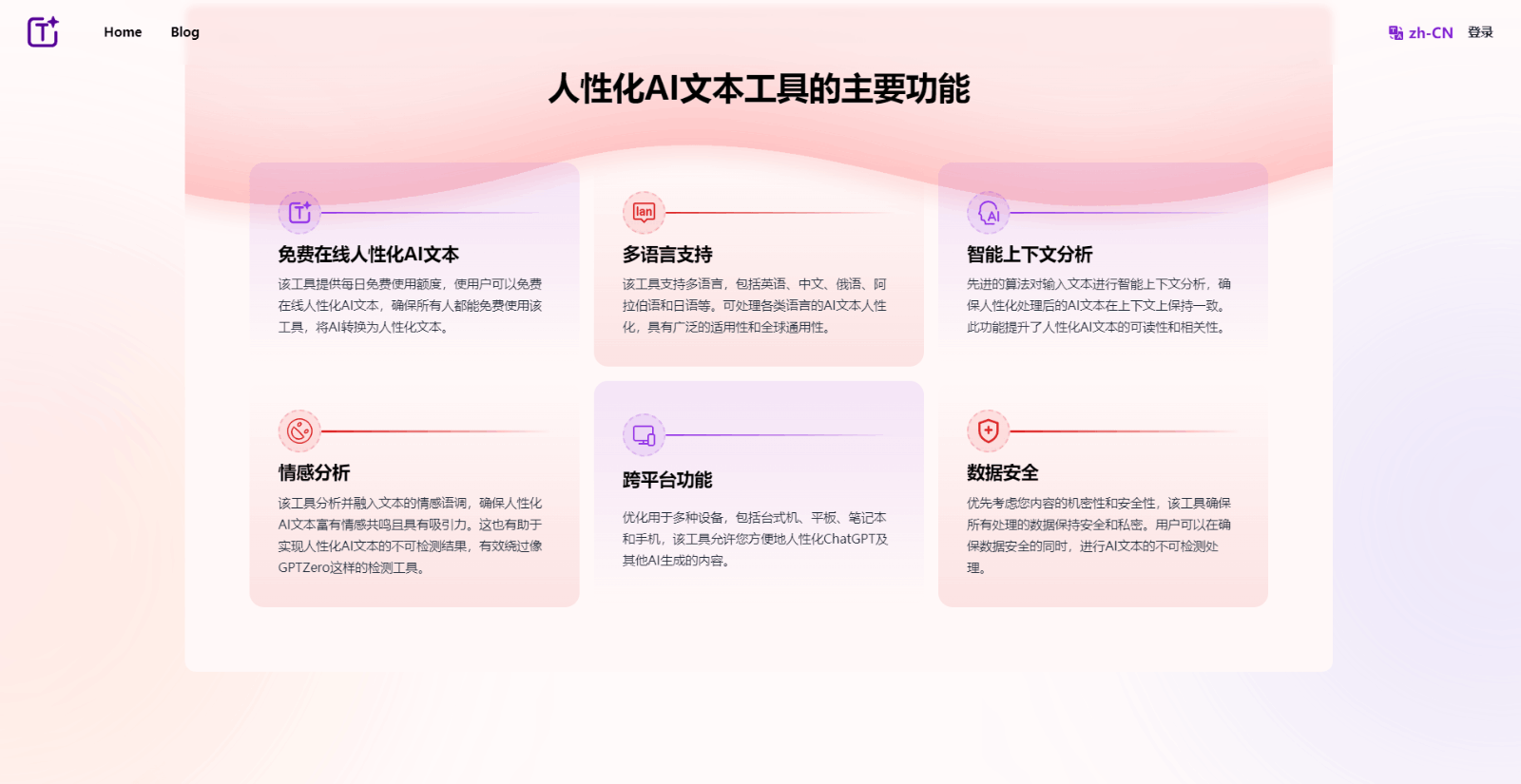 Home Blog

zh-CN 登录

人性化AI文本工具的主要功能

免费在线人性化AI文本

该工具提供每日免费使用额度，使用户可以免费在线人性化AI文本，确保所有人都能免费使用该工具，将AI转换为人性化文本。

lan

多语言支持

该工具支持多语言，包括英语、中文、俄语、阿拉伯语和日语等。可处理各类语言的AI文本人性化，具有广泛的适用性和全球通用性。

AI

智能上下文分析

先进的算法对输入文本进行智能上下文分析，确保人性化处理后的AI文本在上下文上保持一致。此功能提升了人性化AI文本的可读性和相关性。

情感分析

该工具分析并融入文本的情感语调，确保人性化AI文本富有情感共鸣且具有吸引力。这也有助于实现人性化AI文本的不可检测结果，有效绕过像GPTZero这样的检测工具。

跨平台功能

优化用于多种设备，包括台式机、平板、笔记本和手机，该工具允许您方便地人性化ChatGPT及其他AI生成的内容。

数据安全

优先考虑您内容的机密性和安全性，该工具确保所有处理的数据保持安全和私密。用户可以在确保数据安全的同时，进行AI文本的不可检测处理。